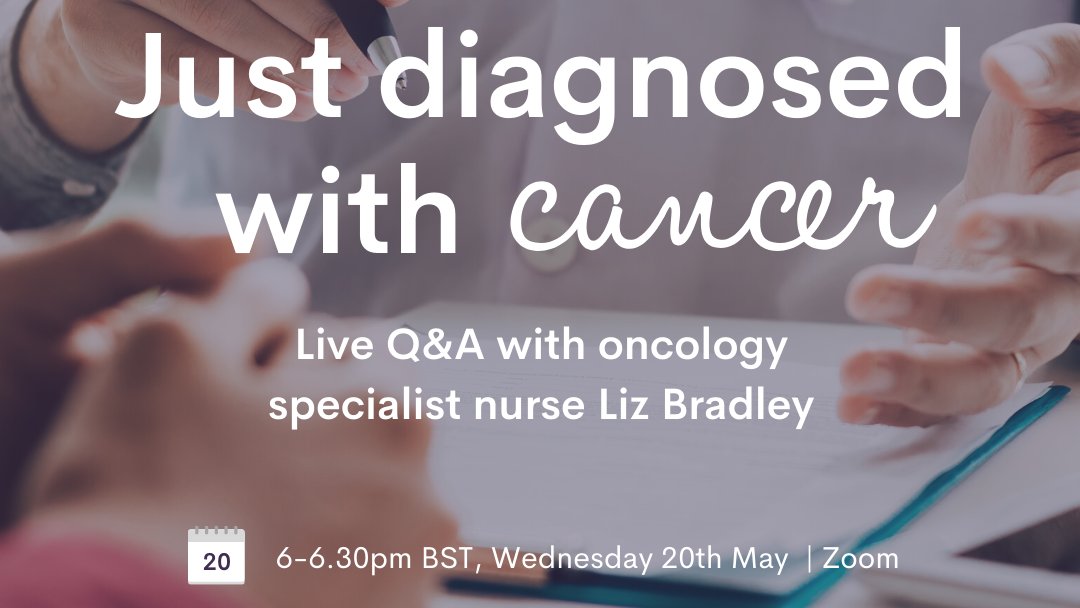 Just diagnosed with cancer

Live Q&A with oncology specialist nurse Liz Bradley

20

6-6.30pm BST, Wednesday 20th May | Zoom